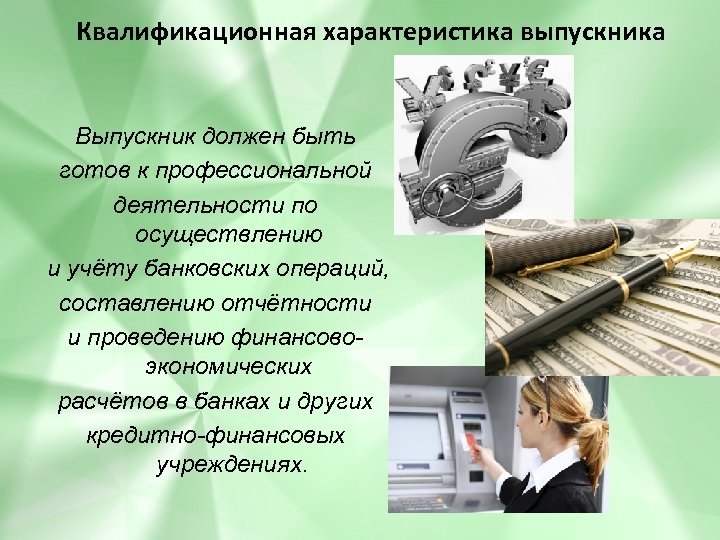 Квалификационная характеристика выпускника

Выпускник должен быть готов к профессиональной деятельности по осуществлению и учёту банковских операций, составлению отчётности и проведению финансово-экономических расчётов в банках и других кредитно-финансовых учреждениях.